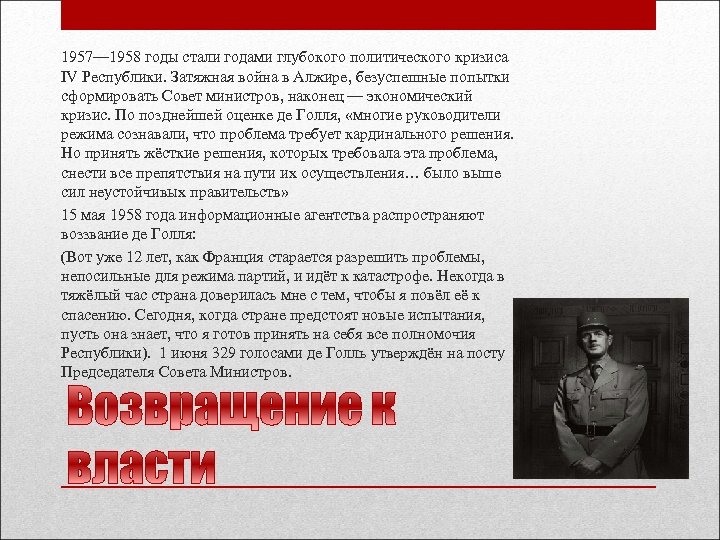 1957—1958 годы стали годами глубокого политического кризиса IV Республики. Затяжная война в Алжире, безуспешные попытки сформировать Совет министров, наконец — экономический кризис. По позднейшей оценке де Голля, «многие руководители режима сознавали, что проблема требует кардинального решения. Но принять жёсткие решения, которых требовала эта проблема, снести все препятствия на пути их осуществления… было выше сил неустойчивых правительств»

15 мая 1958 года информационные агентства распространяют воззвание де Голля:

(Вот уже 12 лет, как Франция старается разрешить проблемы, непосильные для режима партий, и идёт к катастрофе. Некогда в тяжёлый час страна доверилась мне с тем, чтобы я повёл её к спасению. Сегодня, когда стране предстоят новые испытания, пусть она знает, что я готов принять на себя все полномочия Республики). 1 июня 329 голосами де Голль утверждён на посту Председателя Совета Министров.

Возвращение к власти